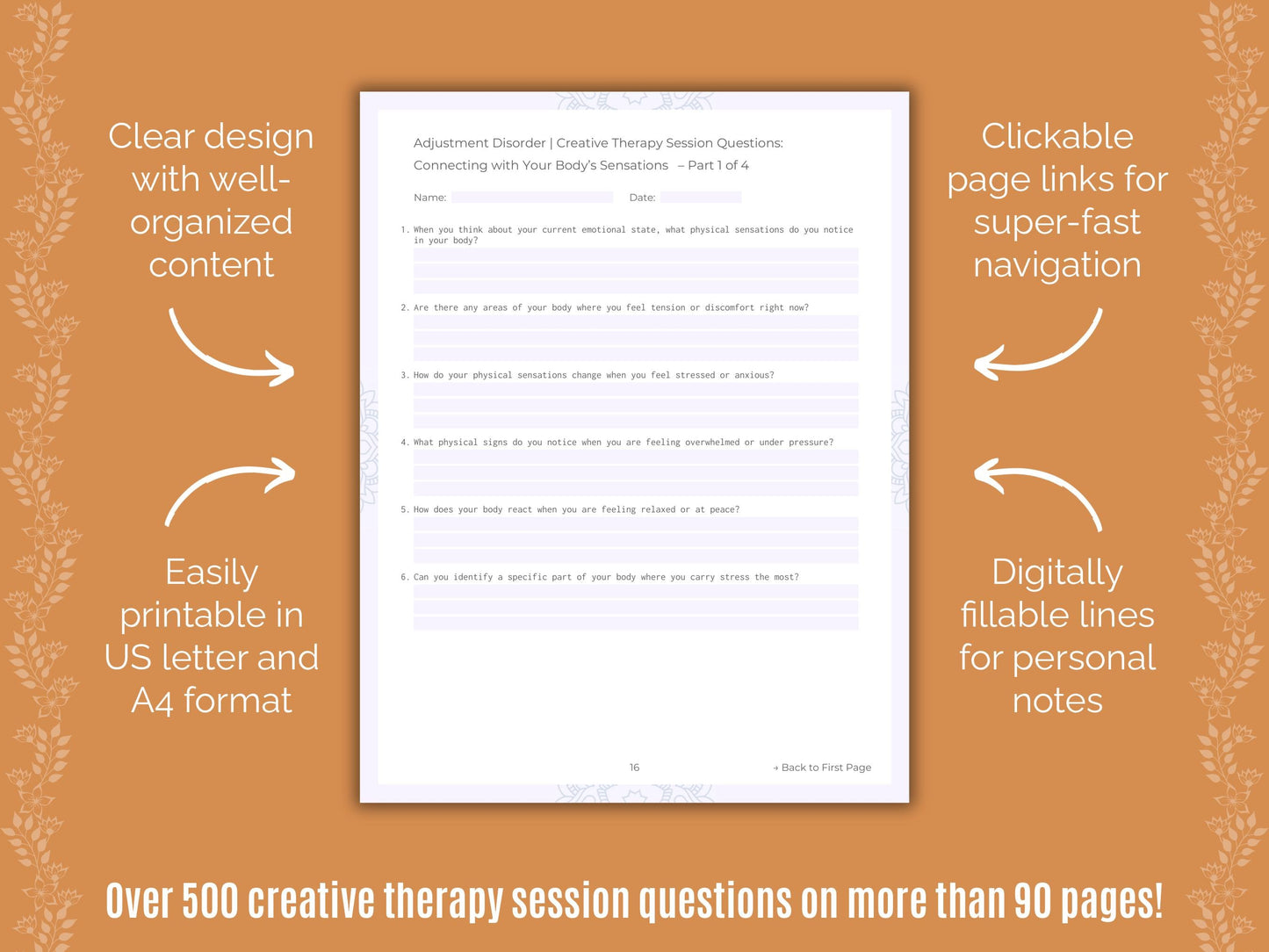 Clear design with well-organized content

Easily printable in US letter and A4 format

Adjustment Disorder | Creative Therapy Session Questions: Connecting with Your Body's Sensations – Part 1 of 4

Name:
Date:

1. When you think about your current emotional state, what physical sensations do you notice in your body?

2. Are there any areas of your body where you feel tension or discomfort right now?

3. How do your physical sensations change when you feel stressed or anxious?

4. What physical signs do you notice when you are feeling overwhelmed or under pressure?

5. How does your body react when you are feeling relaxed or at peace?

6. Can you identify a specific part of your body where you carry stress the most?

16

→ Back to First Page

Clickable page links for super-fast navigation

Digitally fillable lines for personal notes

Over 500 creative therapy session questions on more than 90 pages!